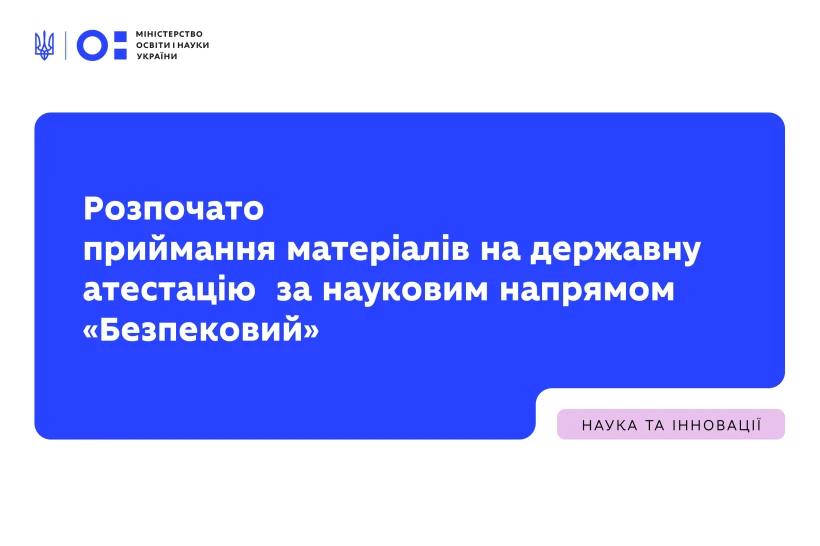 МІНІСТЕРСТВО ОСВІТИ І НАУКИ УКРАЇНИ

Розпочато приймання матеріалів на державну атестацію за науковим напрямом «Безпековий»

НАУКА ТА ІННОВАЦІЇ